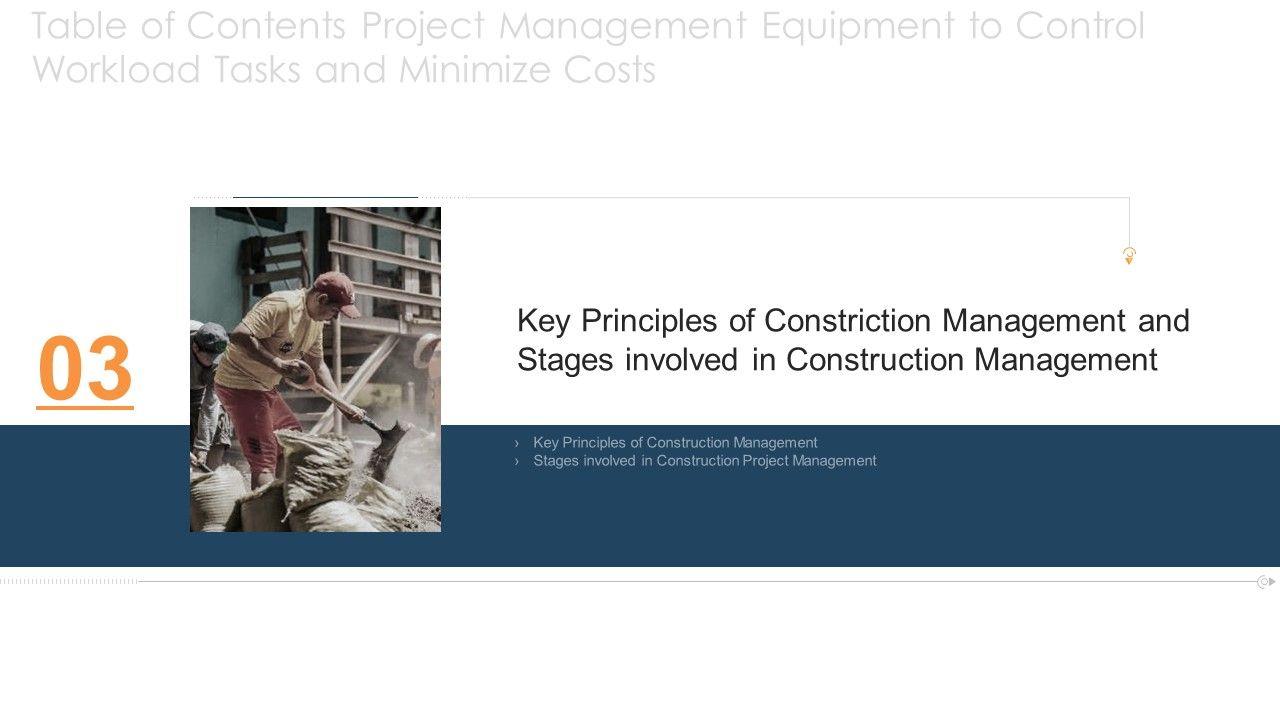 Table of Contents Project Management Equipment to Control Workload Tasks and Minimize Costs

03

Key Principles of Constriction Management and Stages involved in Construction Management

› Key Principles of Construction Management
› Stages involved in Construction Project Management